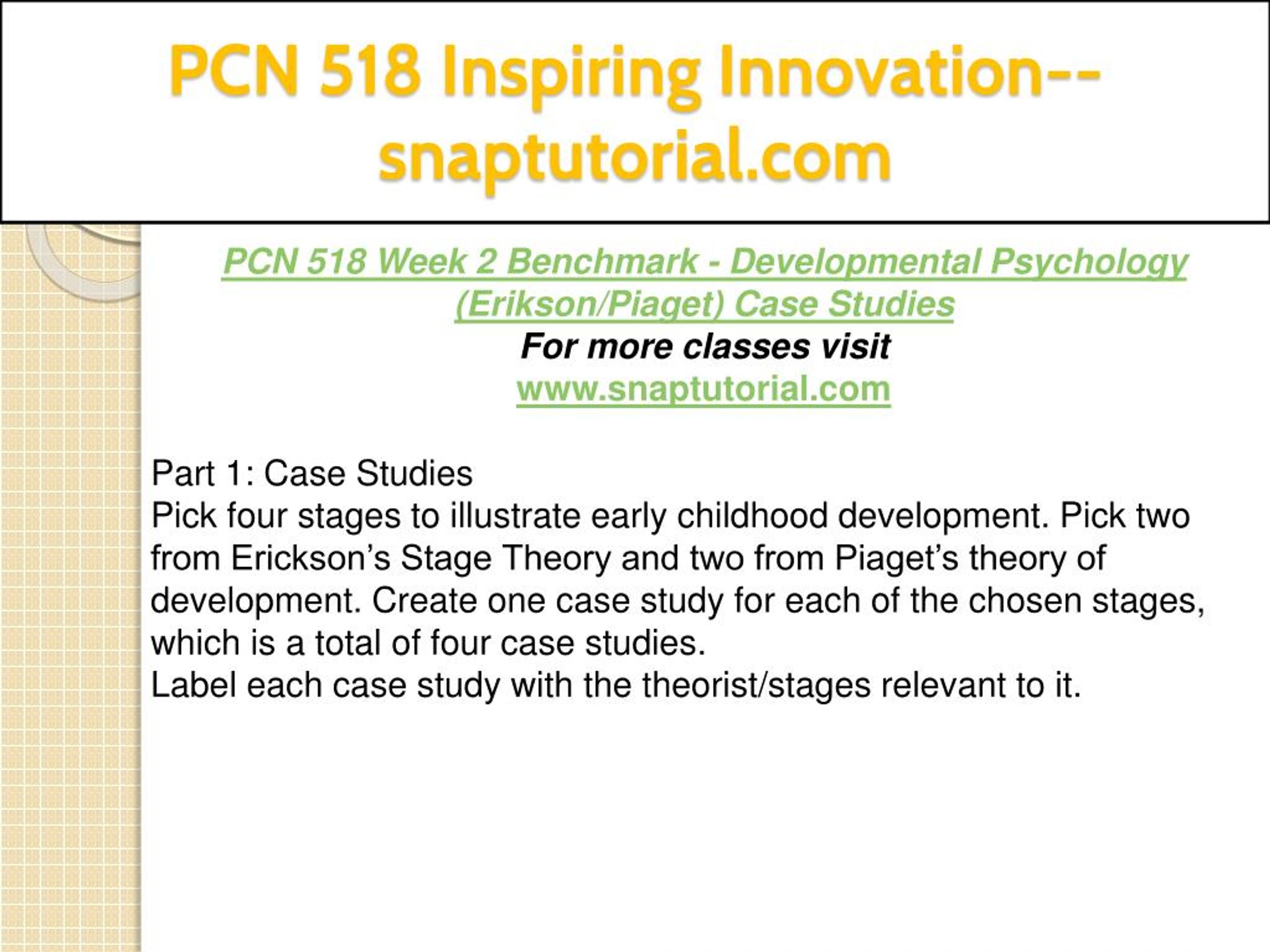 PCN 518 Inspiring Innovation--snaptutorial.com

PCN 518 Week 2 Benchmark - Developmental Psychology (Erikson/Piaget) Case Studies
For more classes visit
www.snaptutorial.com

Part 1: Case Studies
Pick four stages to illustrate early childhood development. Pick two from Erickson’s Stage Theory and two from Piaget’s theory of development. Create one case study for each of the chosen stages, which is a total of four case studies.
Label each case study with the theorist/stages relevant to it.